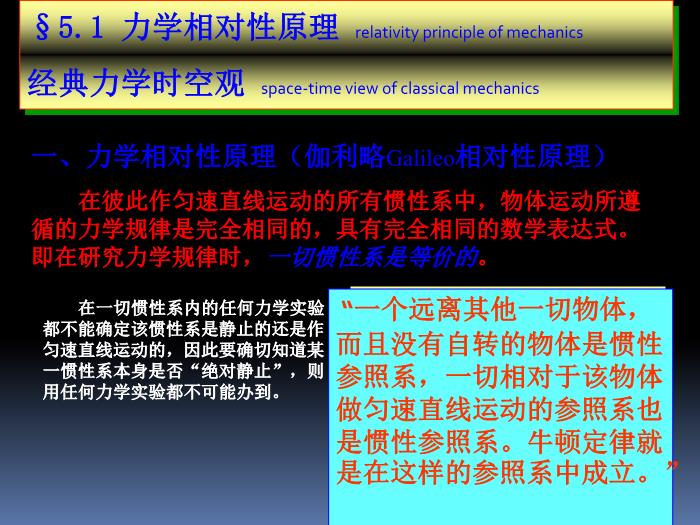 §5.1 力学相对性原理 relativity principle of mechanics

经典力学时空观 space-time view of classical mechanics

一、力学相对性原理（伽利略Galileo相对性原理）

在彼此作匀速直线运动的所有惯性系中，物体运动所遵循的力学规律是完全相同的，具有完全相同的数学表达式。即在研究力学规律时，一切惯性系是等价的。

在一切惯性系内的任何力学实验都不能确定该惯性系是静止的还是作匀速直线运动的，因此要确切知道某一惯性系本身是否“绝对静止”，则用任何力学实验都不可能办到。

“一个远离其他一切物体，而且没有自转的物体是惯性参照系，一切相对于该物体做匀速直线运动的参照系也是惯性参照系。牛顿定律就是在这样的参照系中成立。”